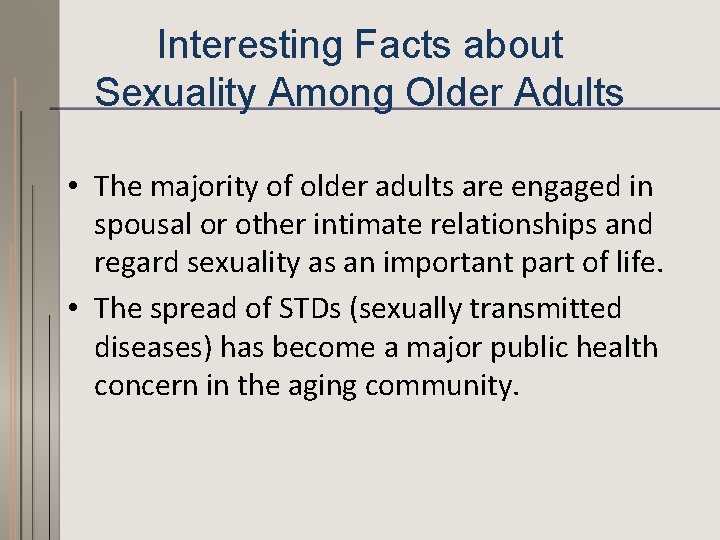 Interesting Facts about Sexuality Among Older Adults

• The majority of older adults are engaged in spousal or other intimate relationships and regard sexuality as an important part of life.
• The spread of STDs (sexually transmitted diseases) has become a major public health concern in the aging community.